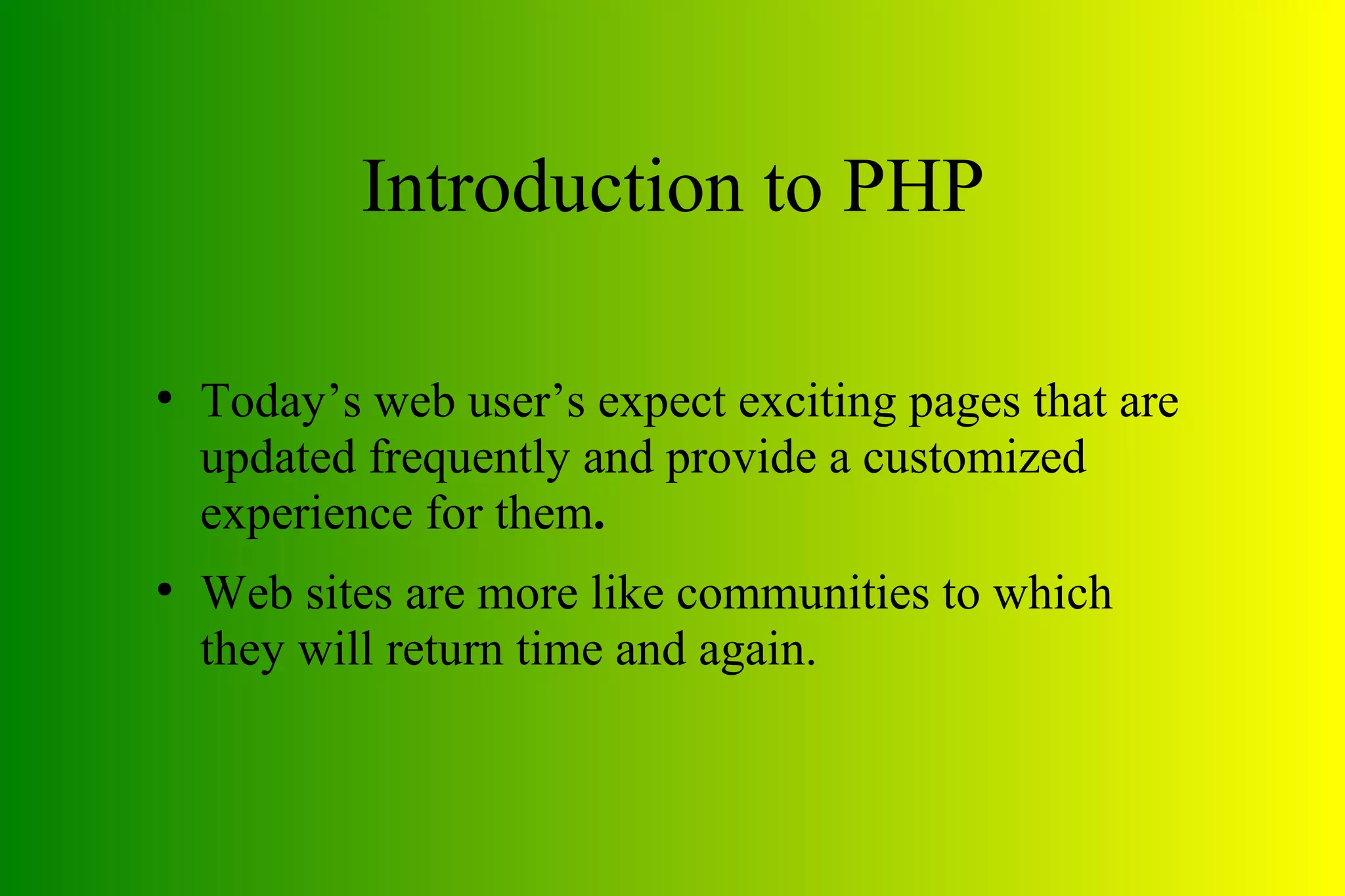 Introduction to PHP

• Today’s web user’s expect exciting pages that are updated frequently and provide a customized experience for them.

• Web sites are more like communities to which they will return time and again.